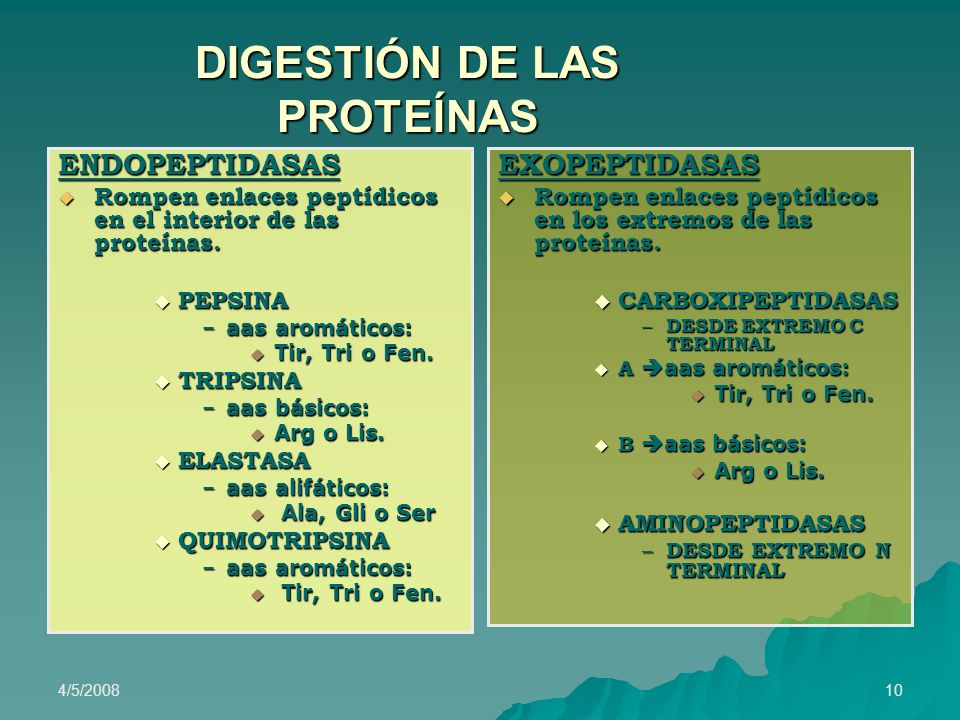 DIGESTIÓN DE LAS PROTEÍNAS

ENDOPEPTIDASAS

Rompen enlaces peptídicos en el interior de las proteínas.

PEPSINA
– aas aromáticos:
Tir, Tri o Fen.
TRIPSINA
– aas básicos:
Arg o Lis.
ELASTASA
– aas alifáticos:
Ala, Gli o Ser
QUIMOTRIPSINA
– aas aromáticos:
Tir, Tri o Fen.

EXOPEPTIDASAS

Rompen enlaces peptídicos en los extremos de las proteínas.

CARBOXIPEPTIDASAS
– DESDE EXTREMO C TERMINAL
A →aas aromáticos:
Tir, Tri o Fen.

B →aas básicos:
Arg o Lis.

AMINOPEPTIDASAS
– DESDE EXTREMO N TERMINAL

4/5/2008

10